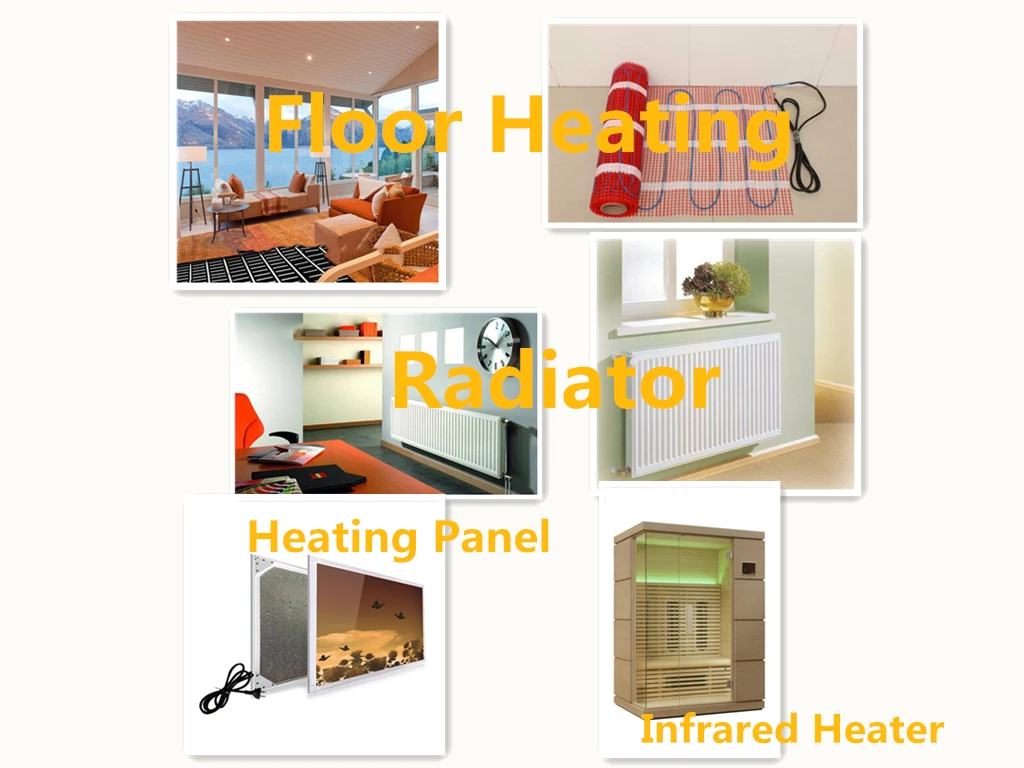 Floor Heating

Radiator

Heating Panel

Infrared Heater